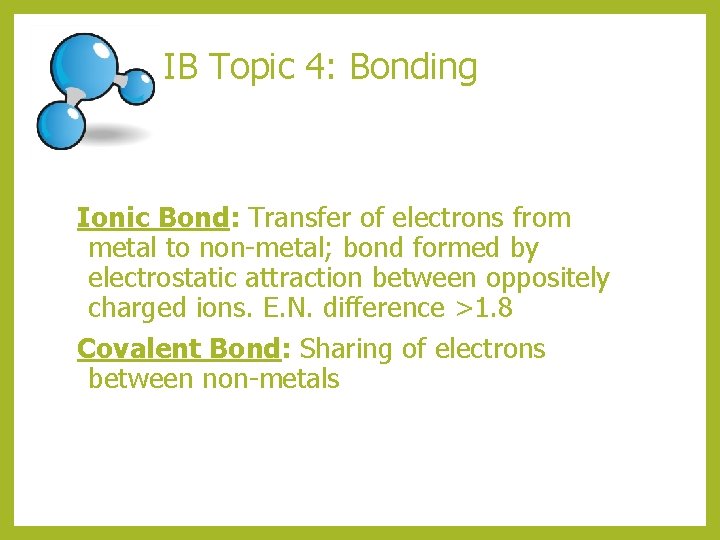 IB Topic 4: Bonding

Ionic Bond: Transfer of electrons from metal to non-metal; bond formed by electrostatic attraction between oppositely charged ions. E.N. difference >1.8

Covalent Bond: Sharing of electrons between non-metals